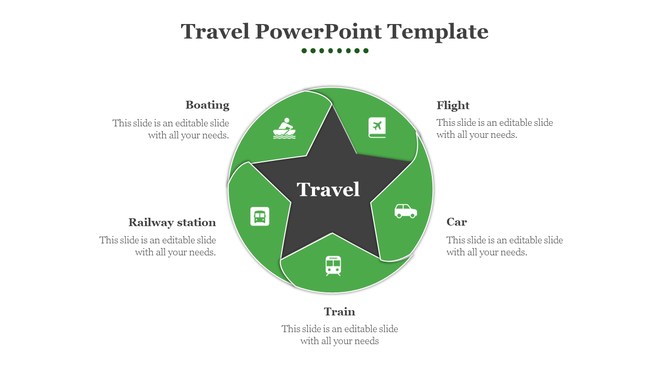 Travel PowerPoint Template

Boating
This slide is an editable slide with all your needs.

Flight
This slide is an editable slide with all your needs.

Travel

Railway station
This slide is an editable slide with all your needs.

Car
This slide is an editable slide with all your needs.

Train
This slide is an editable slide with all your needs